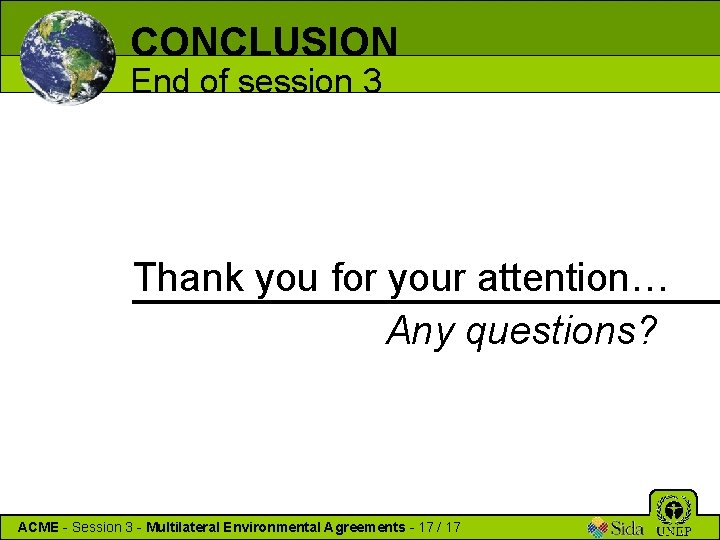 CONCLUSION
End of session 3

Thank you for your attention…
Any questions?

ACME - Session 3 - Multilateral Environmental Agreements - 17 / 17

Sida UNEP